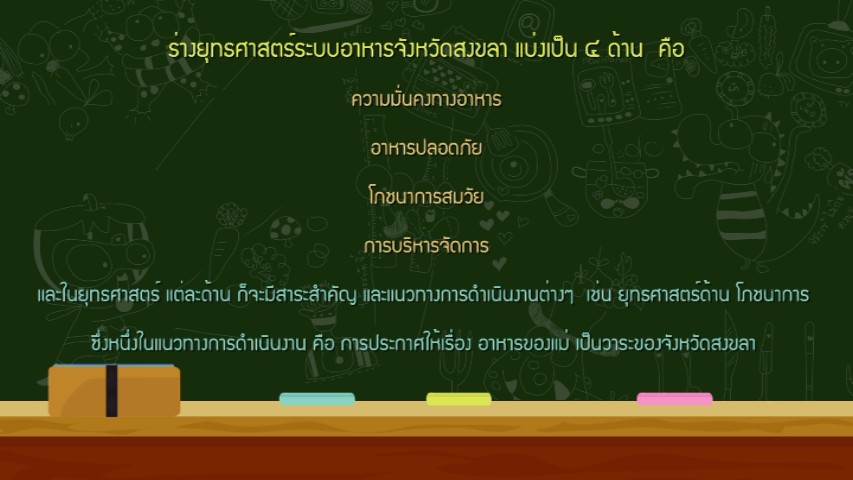 ร่างยุทธศาสตร์ระบบอาหารจังหวัดสงขลา แบ่งเป็น ๔ ด้าน คือ

ความมั่นคงทางอาหาร

อาหารปลอดภัย

โภชนาการสมวัย

การบริหารจัดการ

และในยุทธศาสตร์ แต่ละด้าน ก็จะมีสาระสำคัญ และแนวทางการดำเนินงานต่างๆ เช่น ยุทธศาสตร์ด้าน โภชนาการ

ซึ่งหนึ่งในแนวทางการดำเนินงาน คือ การประกาศให้เรื่อง อาหารของแม่ เป็นวาระของจังหวัดสงขลา